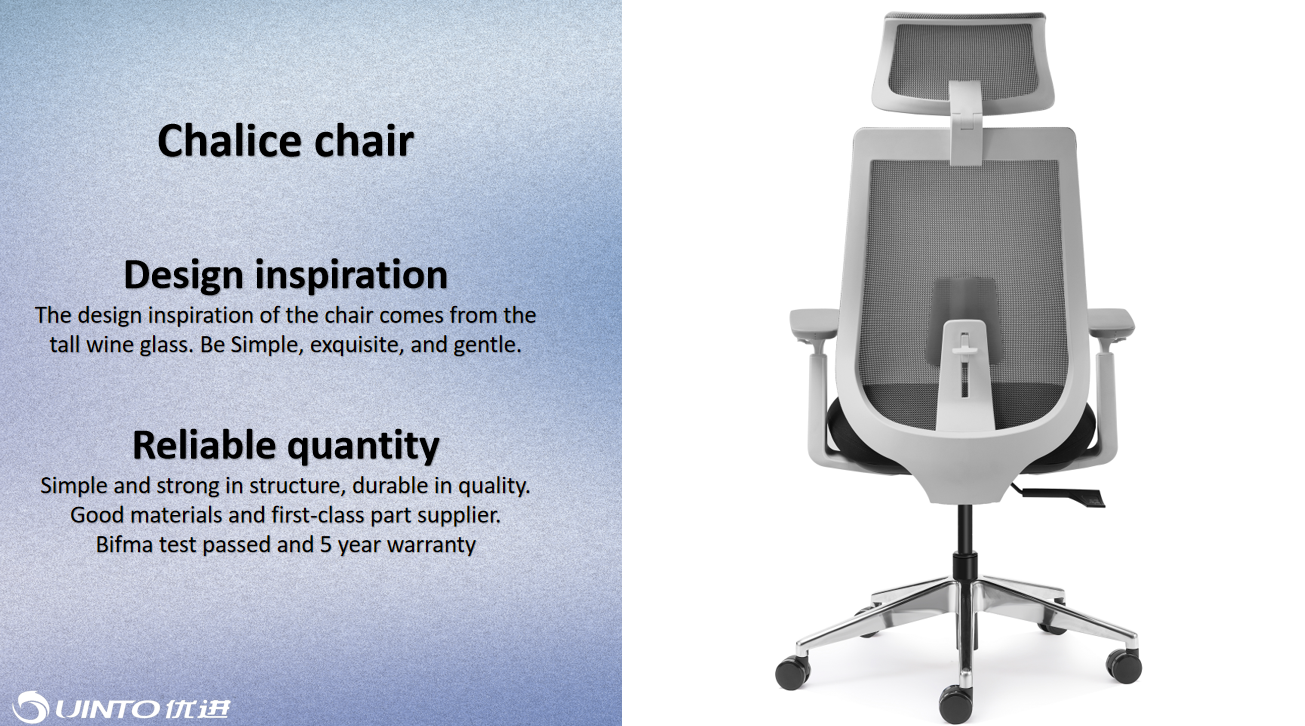 Chalice chair

Design inspiration
The design inspiration of the chair comes from the tall wine glass. Be Simple, exquisite, and gentle.

Reliable quantity
Simple and strong in structure, durable in quality.
Good materials and first-class part supplier.
Bifma test passed and 5 year warranty

UINTO 优进